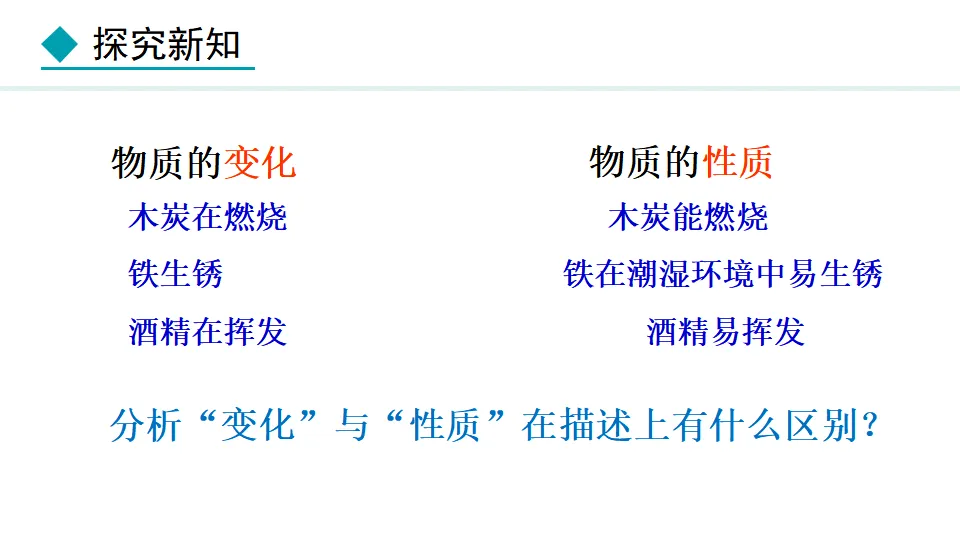 探究新知

物质的变化
木炭在燃烧
铁生锈
酒精在挥发

物质的性质
木炭能燃烧
铁在潮湿环境中易生锈
酒精易挥发

分析“变化”与“性质”在描述上有什么区别？